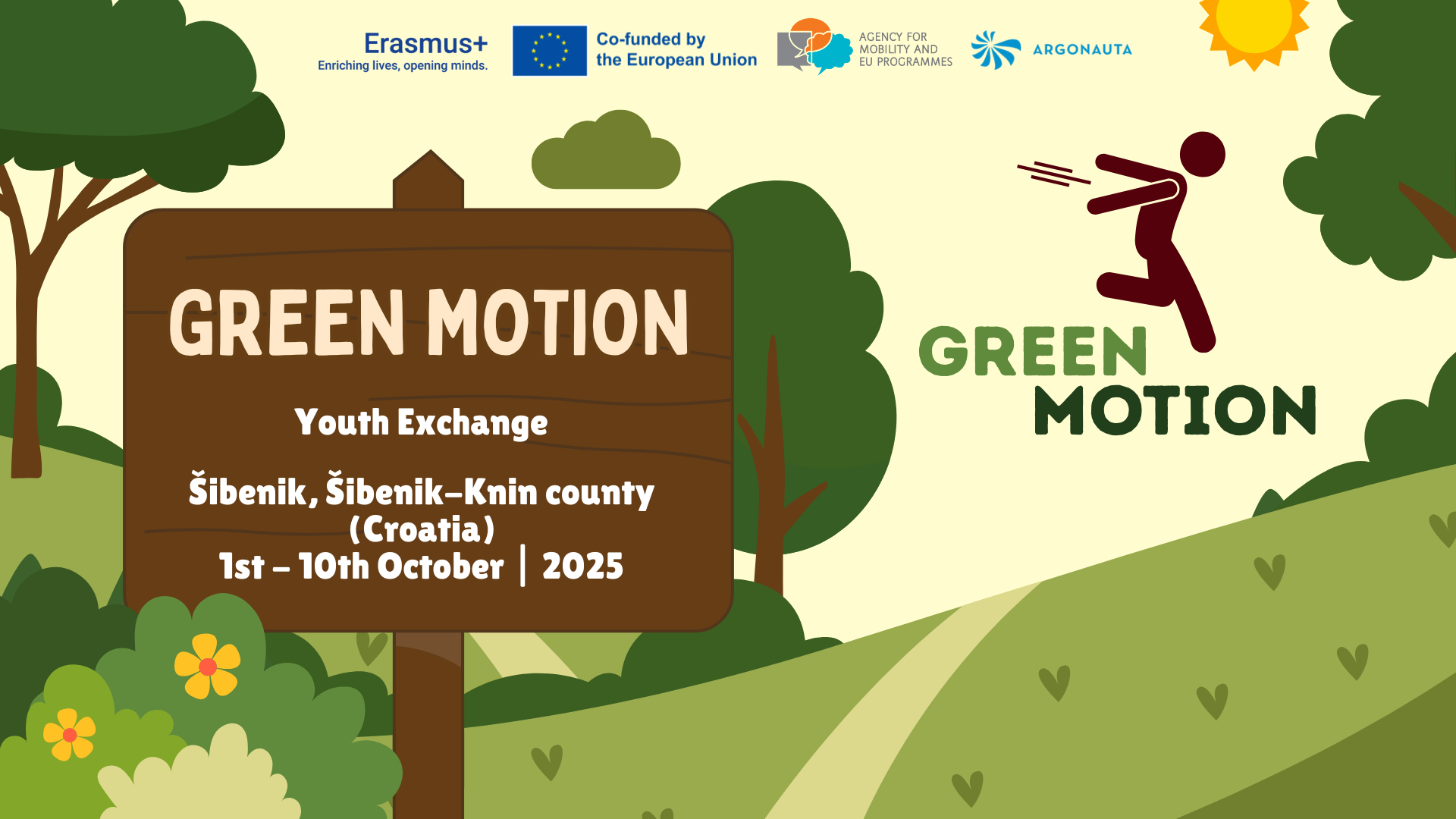 Erasmus+
Enriching lives, opening minds.

Co-funded by the European Union

AGENCY FOR MOBILITY AND EU PROGRAMMES

ARGONAUTA

GREEN MOTION

Youth Exchange

Šibenik, Šibenik-Knin county (Croatia)
1st – 10th October | 2025

GREEN MOTION